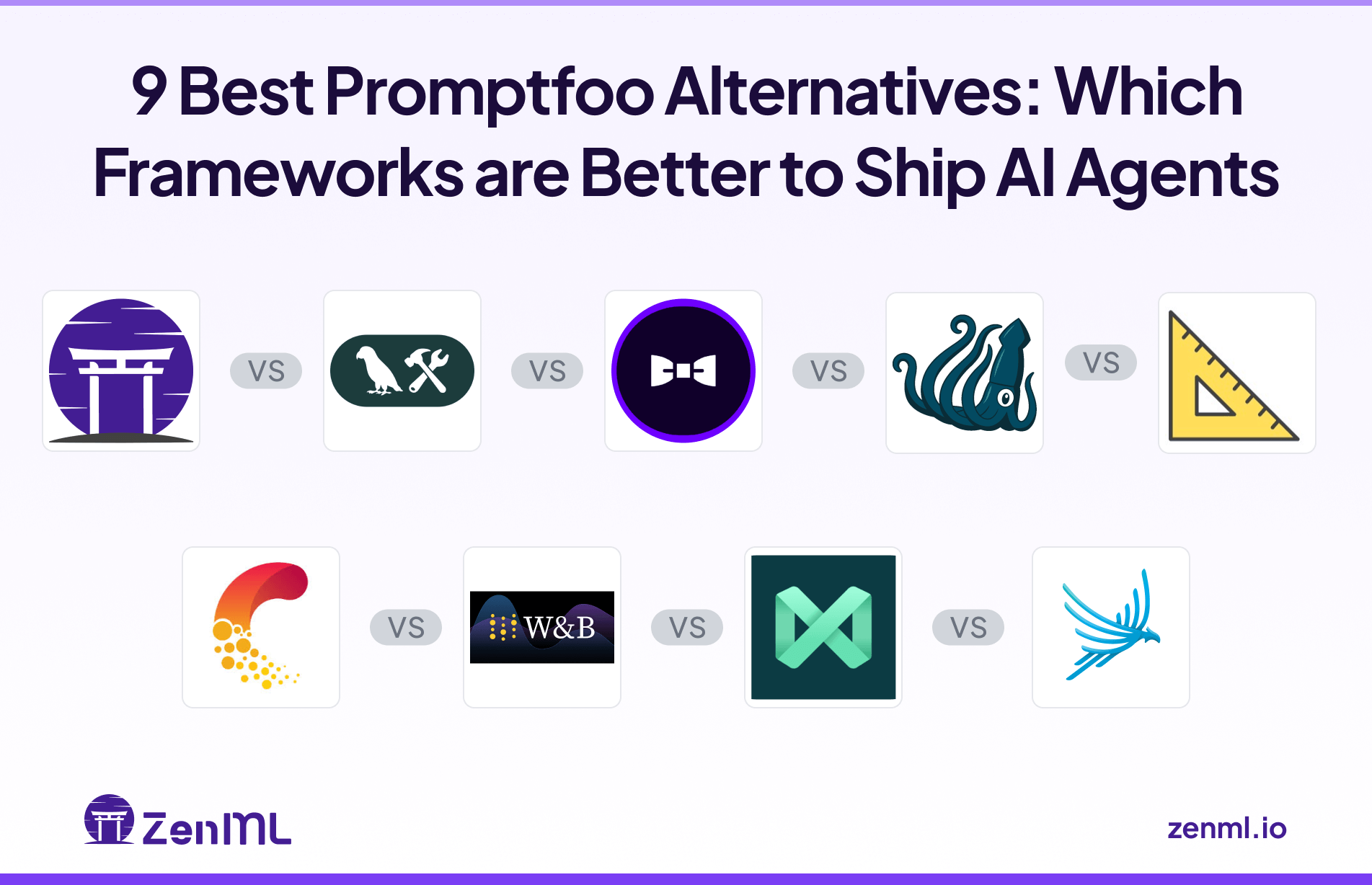 9 Best Promptfoo Alternatives: Which Frameworks are Better to Ship AI Agents

VS

VS

VS

VS

VS

W&B

VS

VS

ZenML

zenml.io